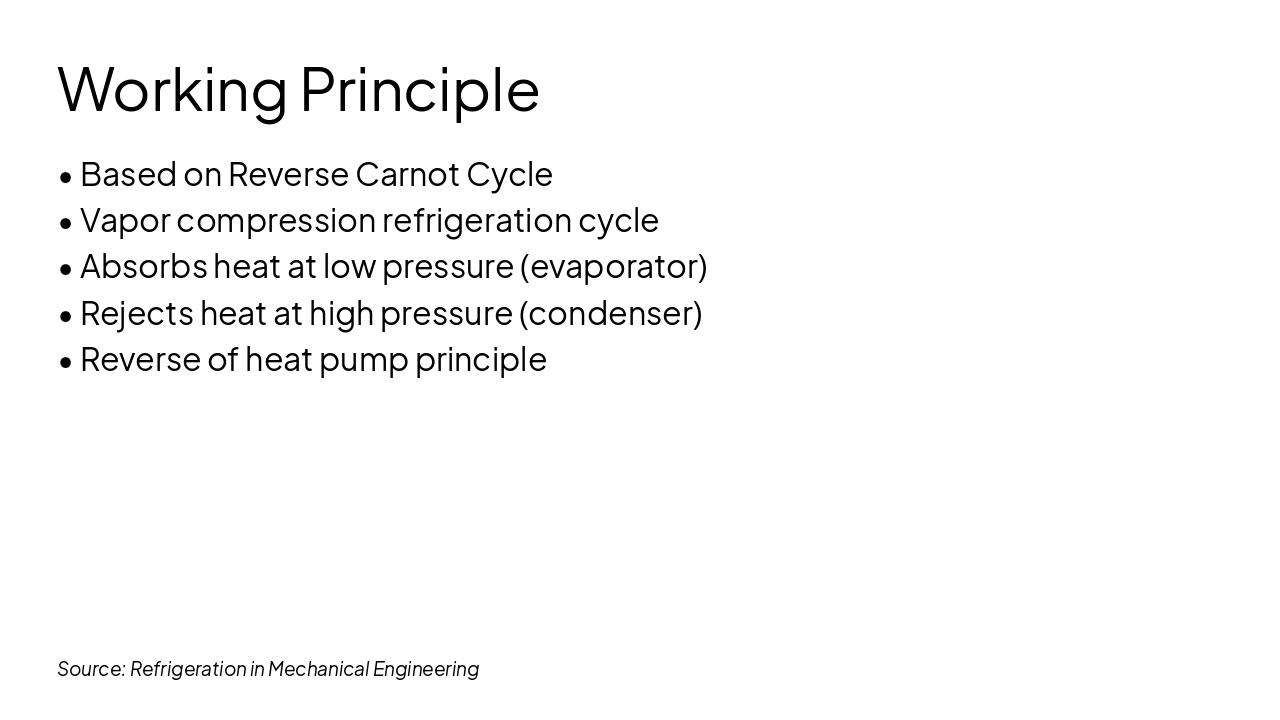 Working Principle

• Based on Reverse Carnot Cycle
• Vapor compression refrigeration cycle
• Absorbs heat at low pressure (evaporator)
• Rejects heat at high pressure (condenser)
• Reverse of heat pump principle

Source: Refrigeration in Mechanical Engineering